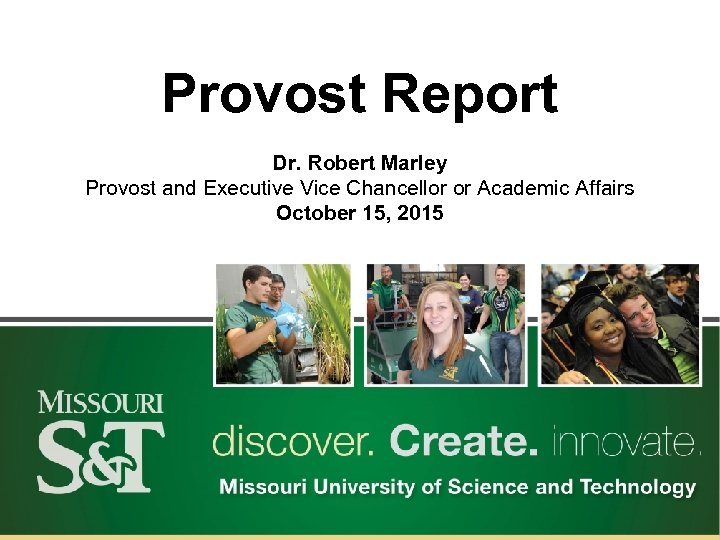 Provost Report

Dr. Robert Marley
Provost and Executive Vice Chancellor or Academic Affairs
October 15, 2015

MISSOURI
S&T

discover. Create. innovate.

Missouri University of Science and Technology